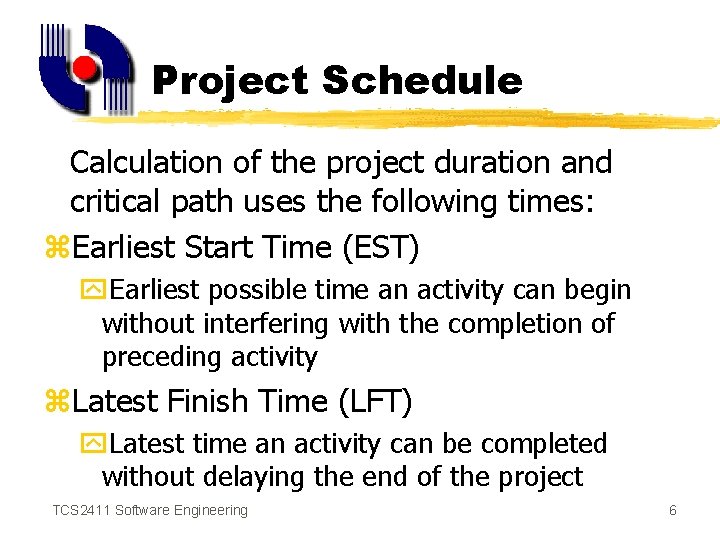 Project Schedule

Calculation of the project duration and critical path uses the following times:

Earliest Start Time (EST)

Earliest possible time an activity can begin without interfering with the completion of preceding activity

Latest Finish Time (LFT)

Latest time an activity can be completed without delaying the end of the project

TCS2411 Software Engineering

6